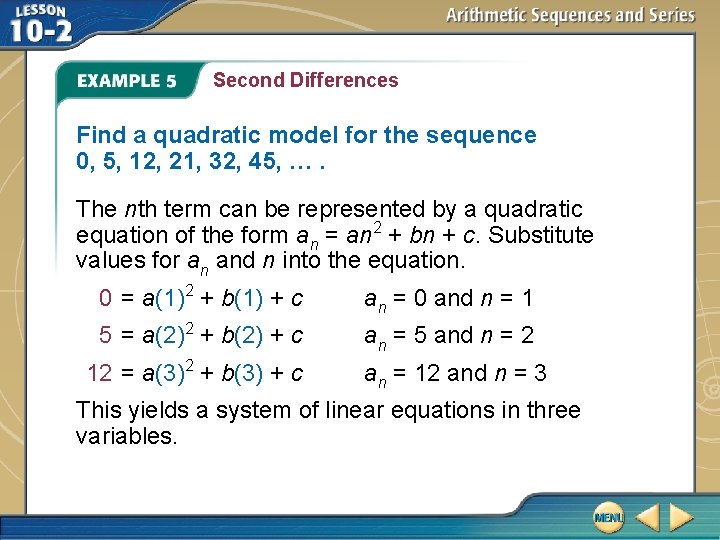 LESSON 10-2

Arithmetic Sequences and Series

EXAMPLE 5 Second Differences

Find a quadratic model for the sequence 0, 5, 12, 21, 32, 45, … .

The $n$th term can be represented by a quadratic equation of the form $a_n = an^2 + bn + c$. Substitute values for $a_n$ and $n$ into the equation.

$0 = a(1)^2 + b(1) + c$ $a_n = 0$ and $n = 1$

$5 = a(2)^2 + b(2) + c$ $a_n = 5$ and $n = 2$

$12 = a(3)^2 + b(3) + c$ $a_n = 12$ and $n = 3$

This yields a system of linear equations in three variables.

MENU